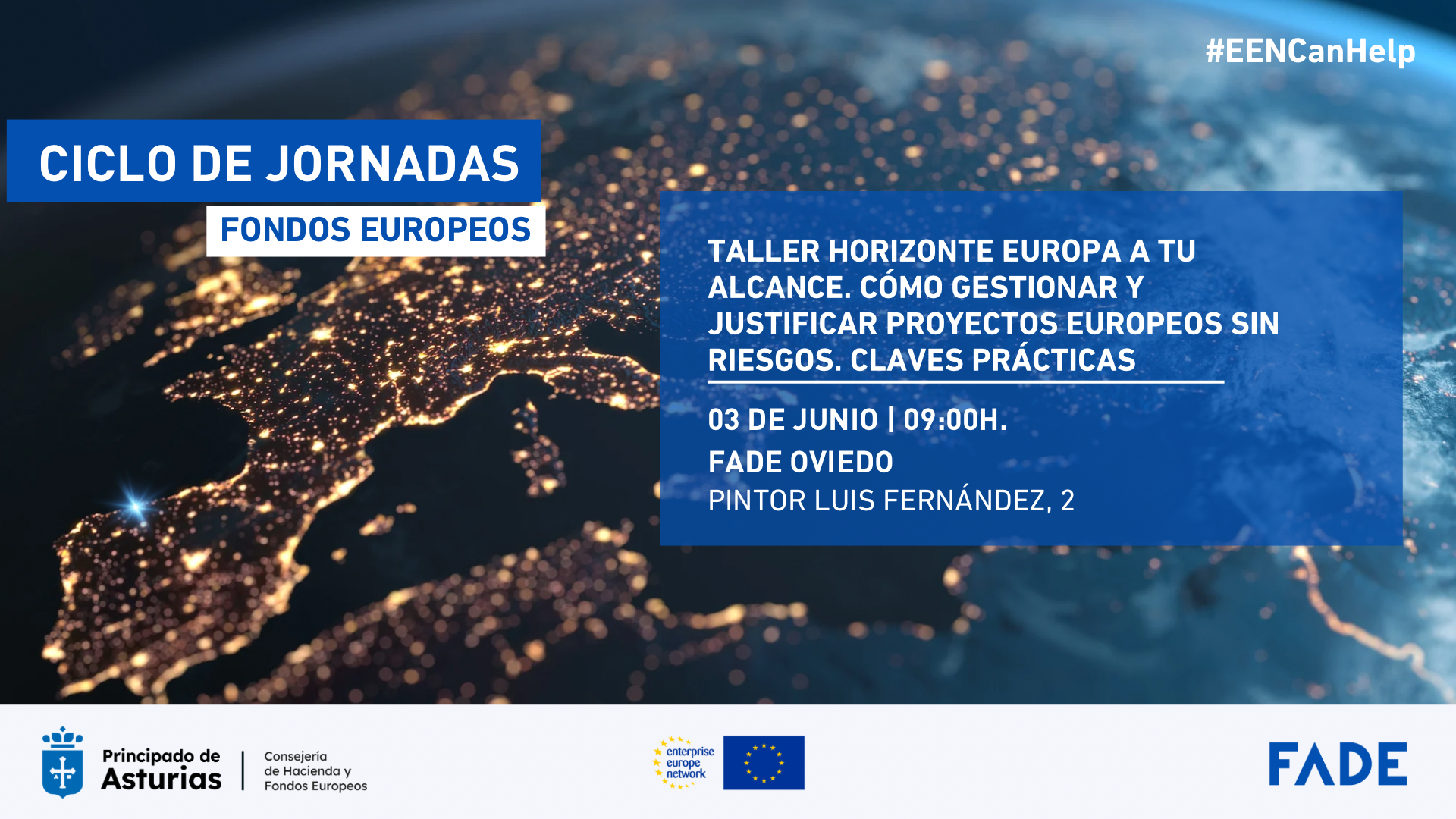 #EENCanHelp

CICLO DE JORNADAS

FONDOS EUROPEOS

TALLER HORIZONTE EUROPA A TU ALCANCE. CÓMO GESTIONAR Y JUSTIFICAR PROYECTOS EUROPEOS SIN RIESGOS. CLAVES PRÁCTICAS

03 DE JUNIO | 09:00H.

FADE OVIEDO

PINTOR LUIS FERNÁNDEZ, 2

Principado de Asturias

Consejería de Hacienda y Fondos Europeos

enterprise europe network

FADE